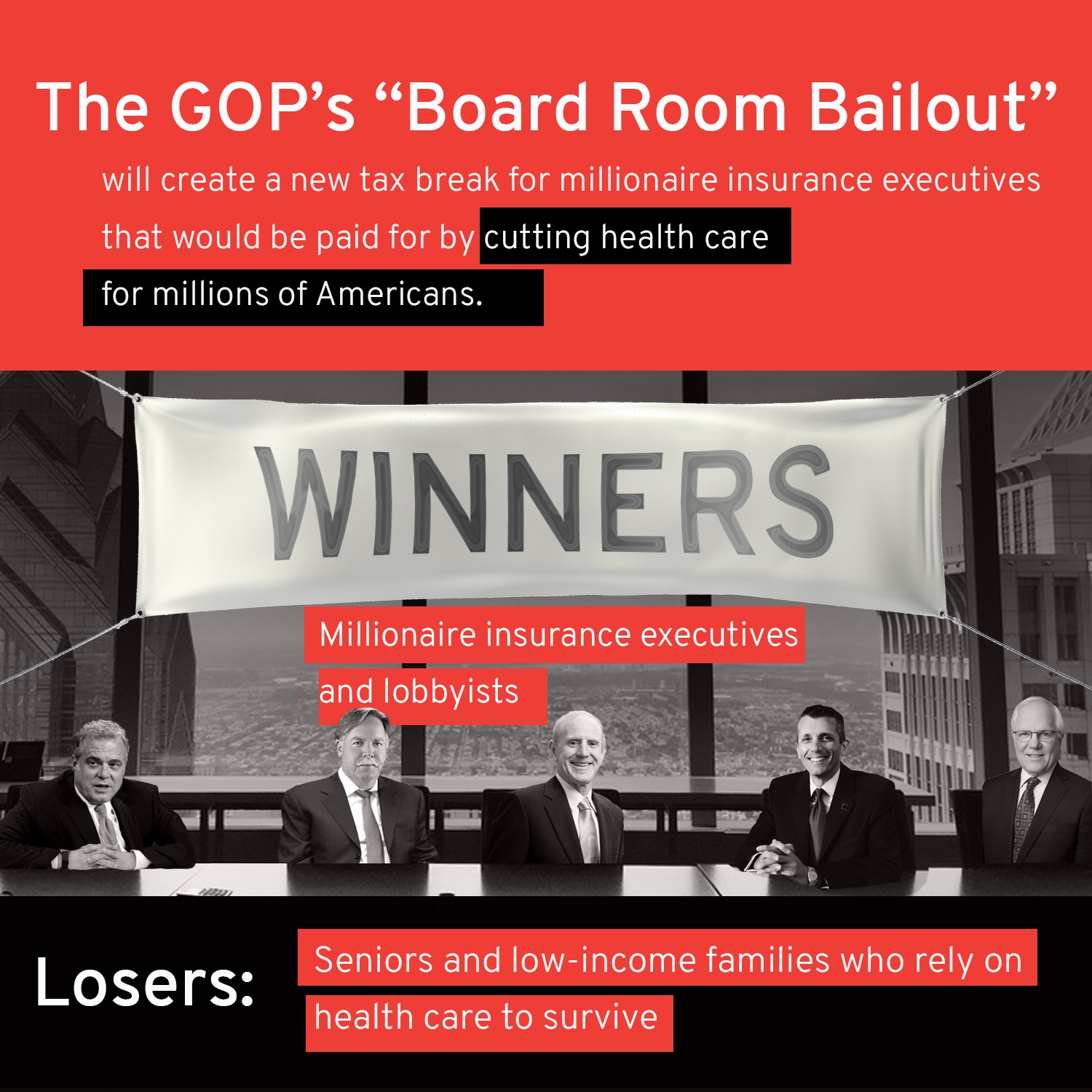 The GOP's "Board Room Bailout"

will create a new tax break for millionaire insurance executives that would be paid for by cutting health care for millions of Americans.

WINNERS

Millionaire insurance executives and lobbyists

Losers:

Seniors and low-income families who rely on health care to survive